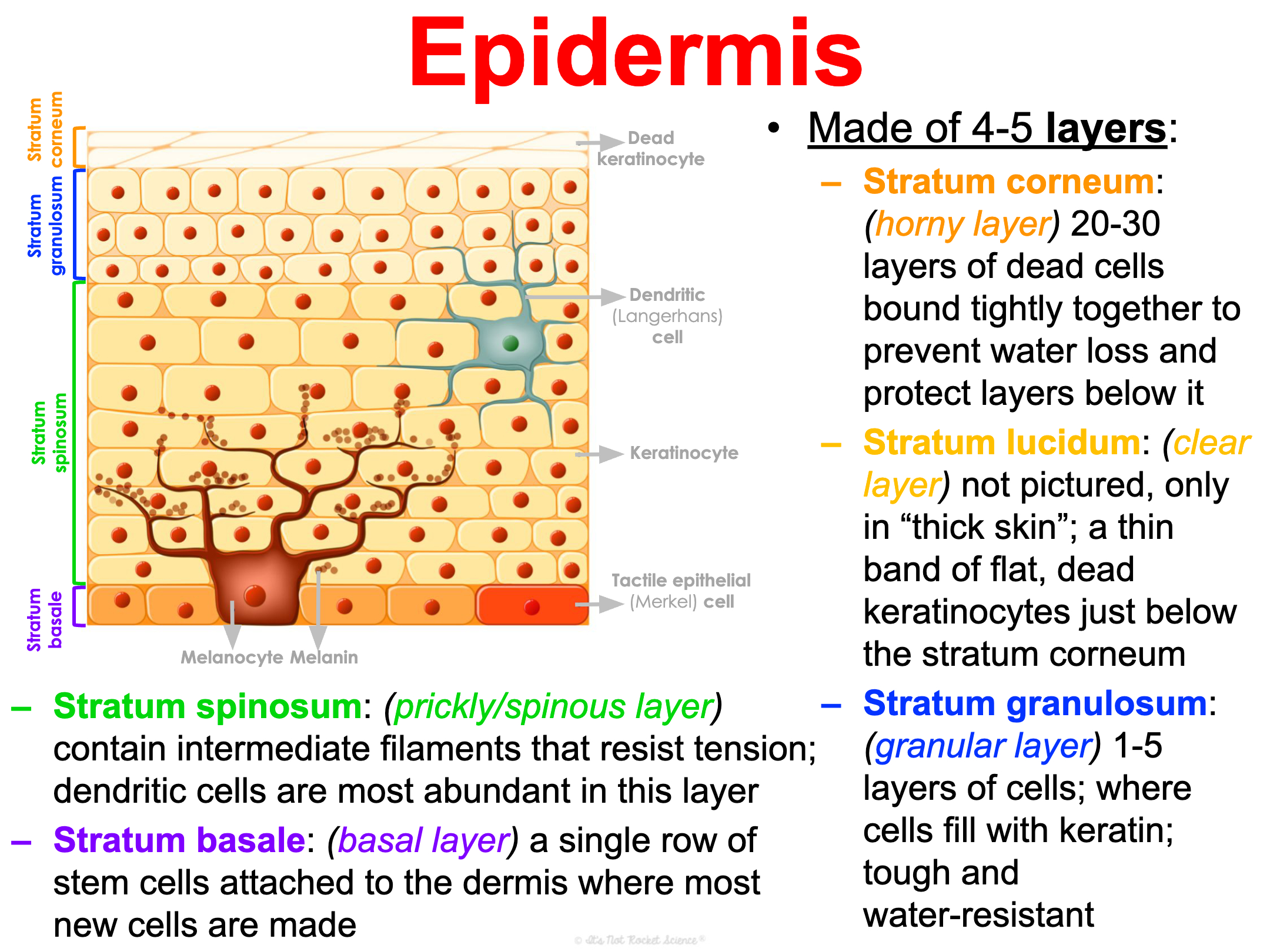 Epidermis

Stratum corneum

Stratum granulosum

Stratum spinosum

Stratum basale

Dead keratinocyte

Dendritic (Langerhans) cell

Keratinocyte

Tactile epithelial (Merkel) cell

Melanocyte Melanin

• Made of 4-5 layers:

- Stratum corneum: (horny layer) 20-30 layers of dead cells bound tightly together to prevent water loss and protect layers below it

- Stratum lucidum: (clear layer) not pictured, only in "thick skin"; a thin band of flat, dead keratinocytes just below the stratum corneum

- Stratum granulosum: (granular layer) 1-5 layers of cells; where cells fill with keratin; tough and water-resistant

- Stratum spinosum: (prickly/spinous layer) contain intermediate filaments that resist tension; dendritic cells are most abundant in this layer

- Stratum basale: (basal layer) a single row of stem cells attached to the dermis where most new cells are made

© It's Not Rocket Science®